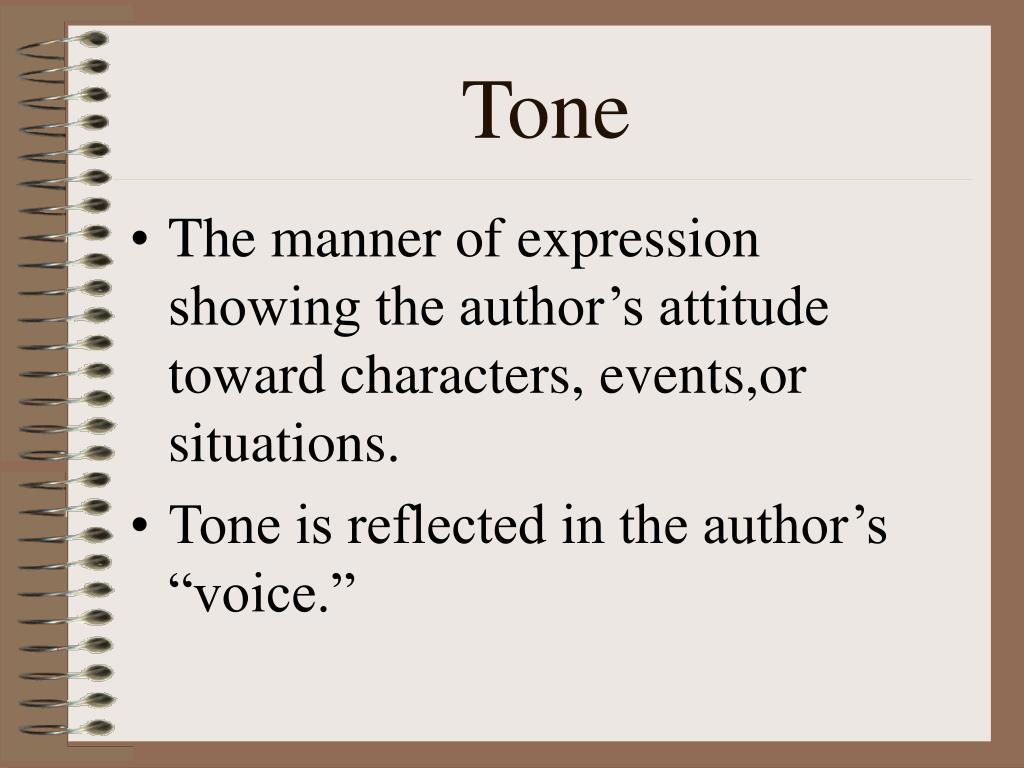 Tone

• The manner of expression showing the author’s attitude toward characters, events,or situations.
• Tone is reflected in the author’s “voice.”